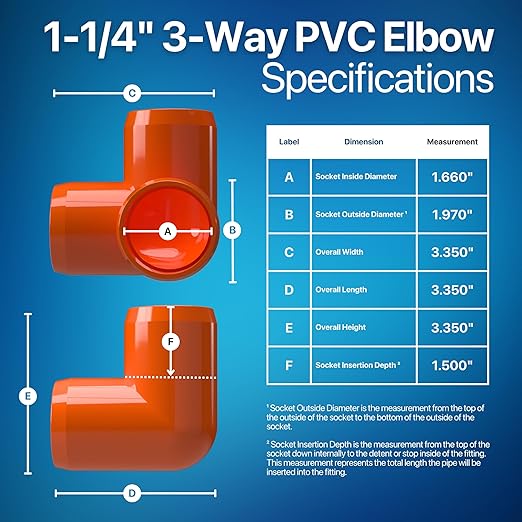 1-1/4" 3-Way PVC Elbow
Specifications

C

A

B

F

E

D

| Label | Dimension | Measurement |
|---|---|---|
| A | Socket Inside Diameter | 1.660" |
| B | Socket Outside Diameter ¹ | 1.970" |
| C | Overall Width | 3.350" |
| D | Overall Length | 3.350" |
| E | Overall Height | 3.350" |
| F | Socket Insertion Depth ² | 1.500" |

¹ Socket Outside Diameter is the measurement from the top of the outside of the socket to the bottom of the outside of the socket.

² Socket Insertion Depth is the measurement from the top of the socket down internally to the detent or stop inside of the fitting. This measurement represents the total length the pipe will be inserted into the fitting.